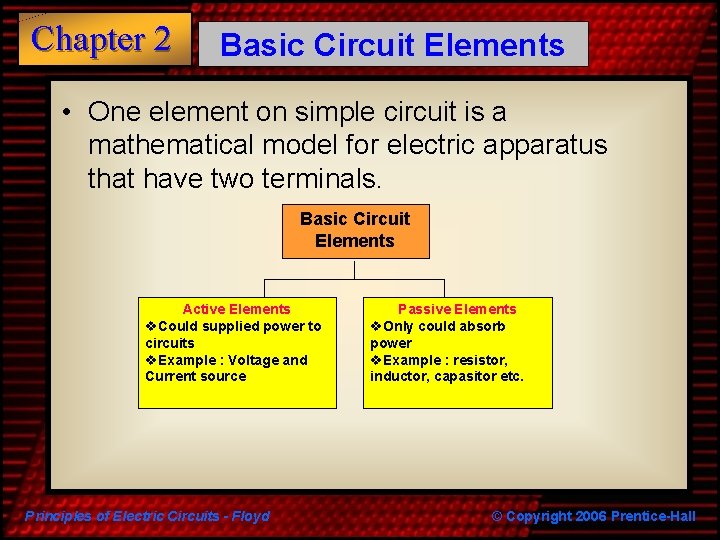 Chapter 2

Basic Circuit Elements

• One element on simple circuit is a mathematical model for electric apparatus that have two terminals.

Basic Circuit Elements

Active Elements
❖Could supplied power to circuits
❖Example : Voltage and Current source

Passive Elements
❖Only could absorb power
❖Example : resistor, inductor, capasitor etc.

Principles of Electric Circuits - Floyd

© Copyright 2006 Prentice-Hall